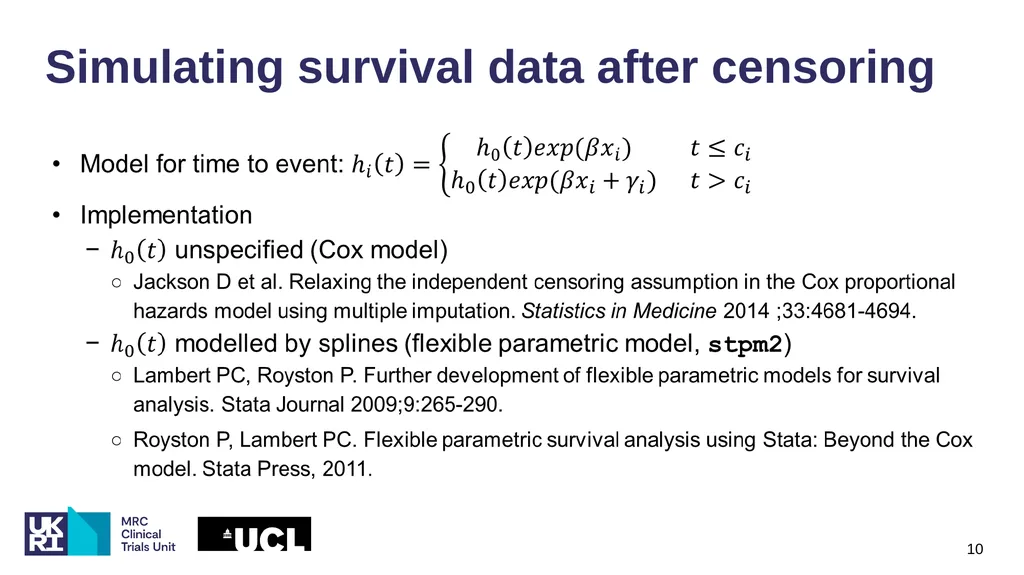 Simulating survival data after censoring

• Model for time to event: $h_i(t) = \begin{cases} h_0(t)exp(\beta x_i) & t \le c_i \\ h_0(t)exp(\beta x_i + \gamma_i) & t > c_i \end{cases}$

• Implementation

− $h_0(t)$ unspecified (Cox model)

○ Jackson D et al. Relaxing the independent censoring assumption in the Cox proportional hazards model using multiple imputation. Statistics in Medicine 2014 ;33:4681-4694.

− $h_0(t)$ modelled by splines (flexible parametric model, stpm2)

○ Lambert PC, Royston P. Further development of flexible parametric models for survival analysis. Stata Journal 2009;9:265-290.

○ Royston P, Lambert PC. Flexible parametric survival analysis using Stata: Beyond the Cox model. Stata Press, 2011.

UKRI MRC Clinical Trials Unit

UCL

10